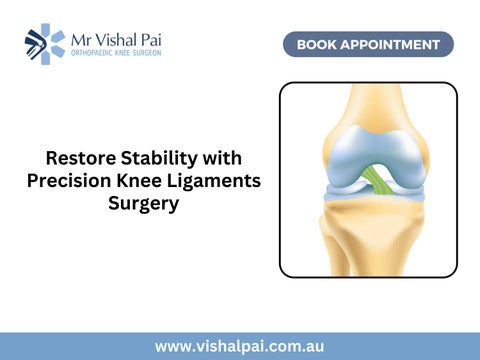 Mr Vishal Pai
ORTHOPAEDIC KNEE SURGEON

BOOK APPOINTMENT

Restore Stability with Precision Knee Ligaments Surgery

www.vishalpai.com.au